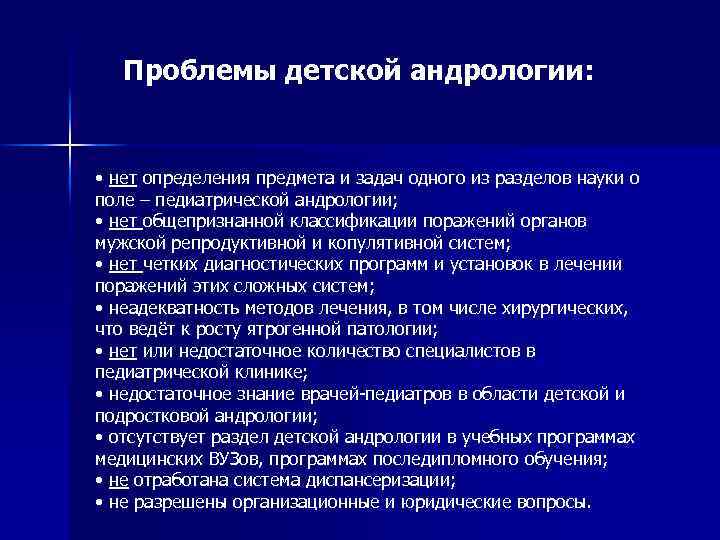 Проблемы детской андрологии:

• нет определения предмета и задач одного из разделов науки о поле – педиатрической андрологии;
• нет общепризнанной классификации поражений органов мужской репродуктивной и копулятивной систем;
• нет четких диагностических программ и установок в лечении поражений этих сложных систем;
• неадекватность методов лечения, в том числе хирургических, что ведёт к росту ятрогенной патологии;
• нет или недостаточное количество специалистов в педиатрической клинике;
• недостаточное знание врачей-педиатров в области детской и подростковой андрологии;
• отсутствует раздел детской андрологии в учебных программах медицинских ВУЗов, программах последипломного обучения;
• не отработана система диспансеризации;
• не разрешены организационные и юридические вопросы.